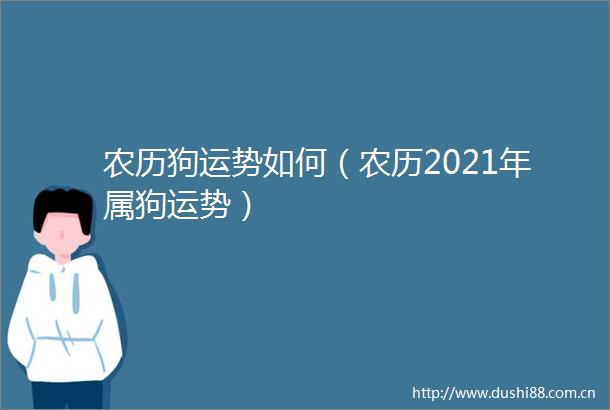 农历狗运势如何（农历2021年属狗运势）

http://www.dushi88.com.cn